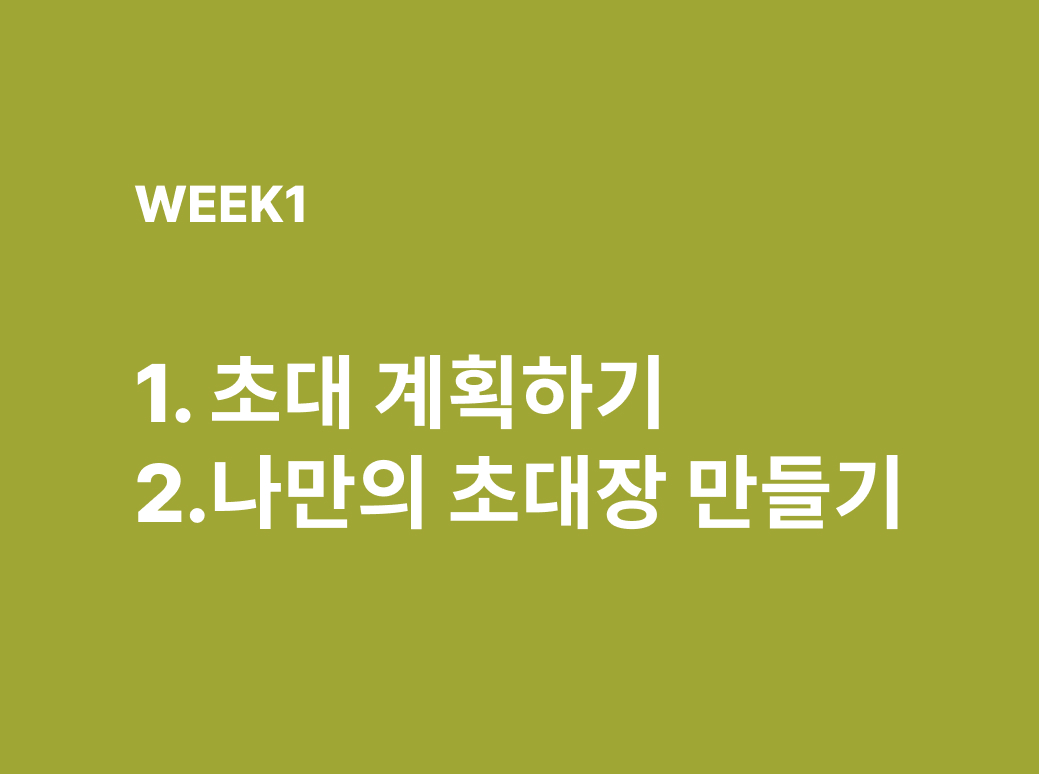 WEEK1

1. 초대 계획하기
2.나만의 초대장 만들기